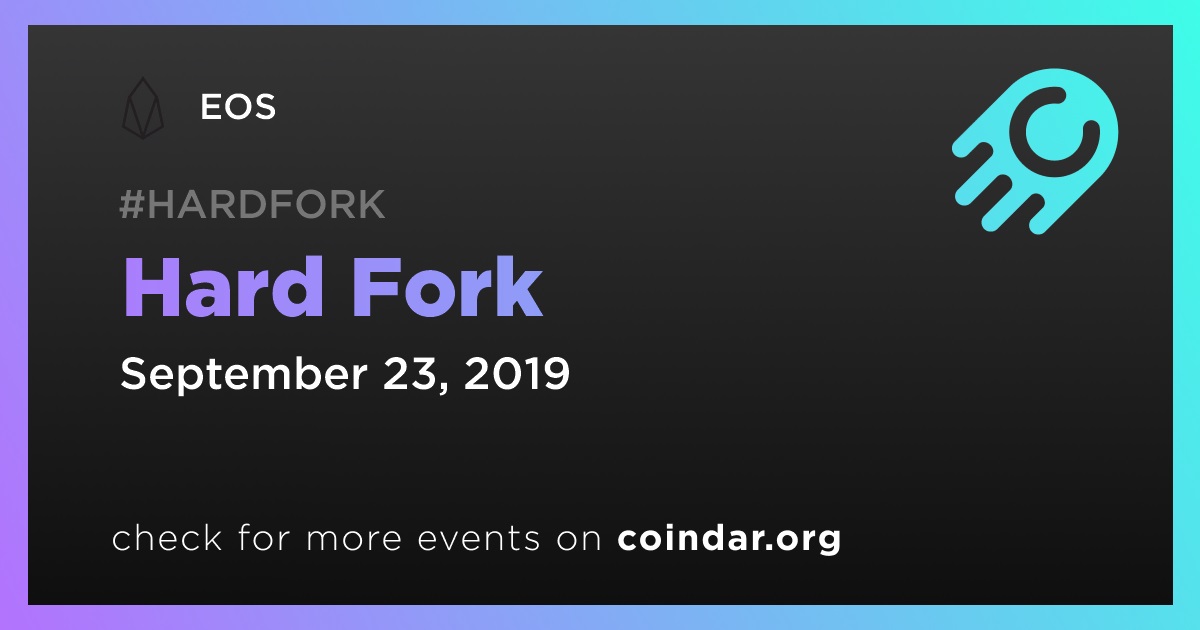 EOS

#HARDFORK

Hard Fork

September 23, 2019

check for more events on coindar.org